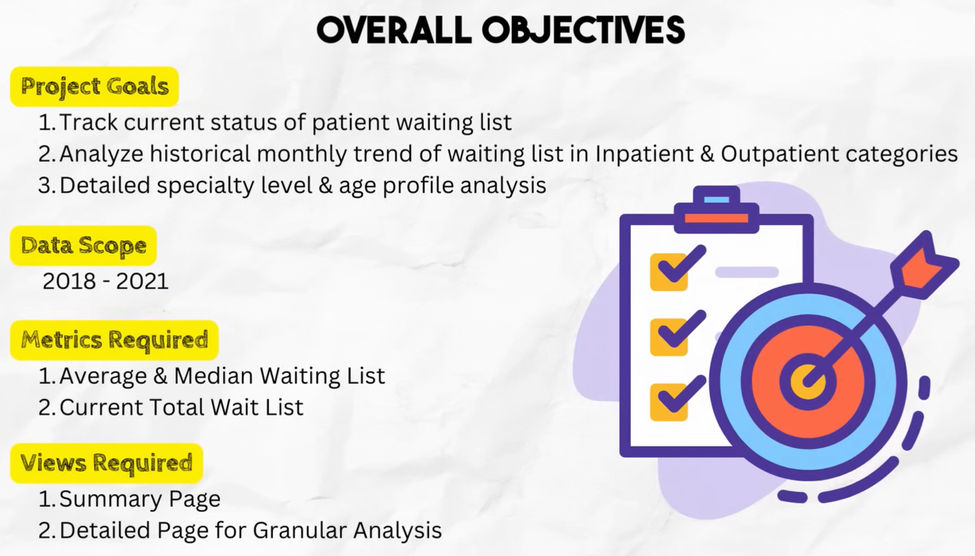 OVERALL OBJECTIVES

Project Goals

1. Track current status of patient waiting list
2. Analyze historical monthly trend of waiting list in Inpatient & Outpatient categories
3. Detailed specialty level & age profile analysis

Data Scope

2018 - 2021

Metrics Required

1. Average & Median Waiting List
2. Current Total Wait List

Views Required

1. Summary Page
2. Detailed Page for Granular Analysis